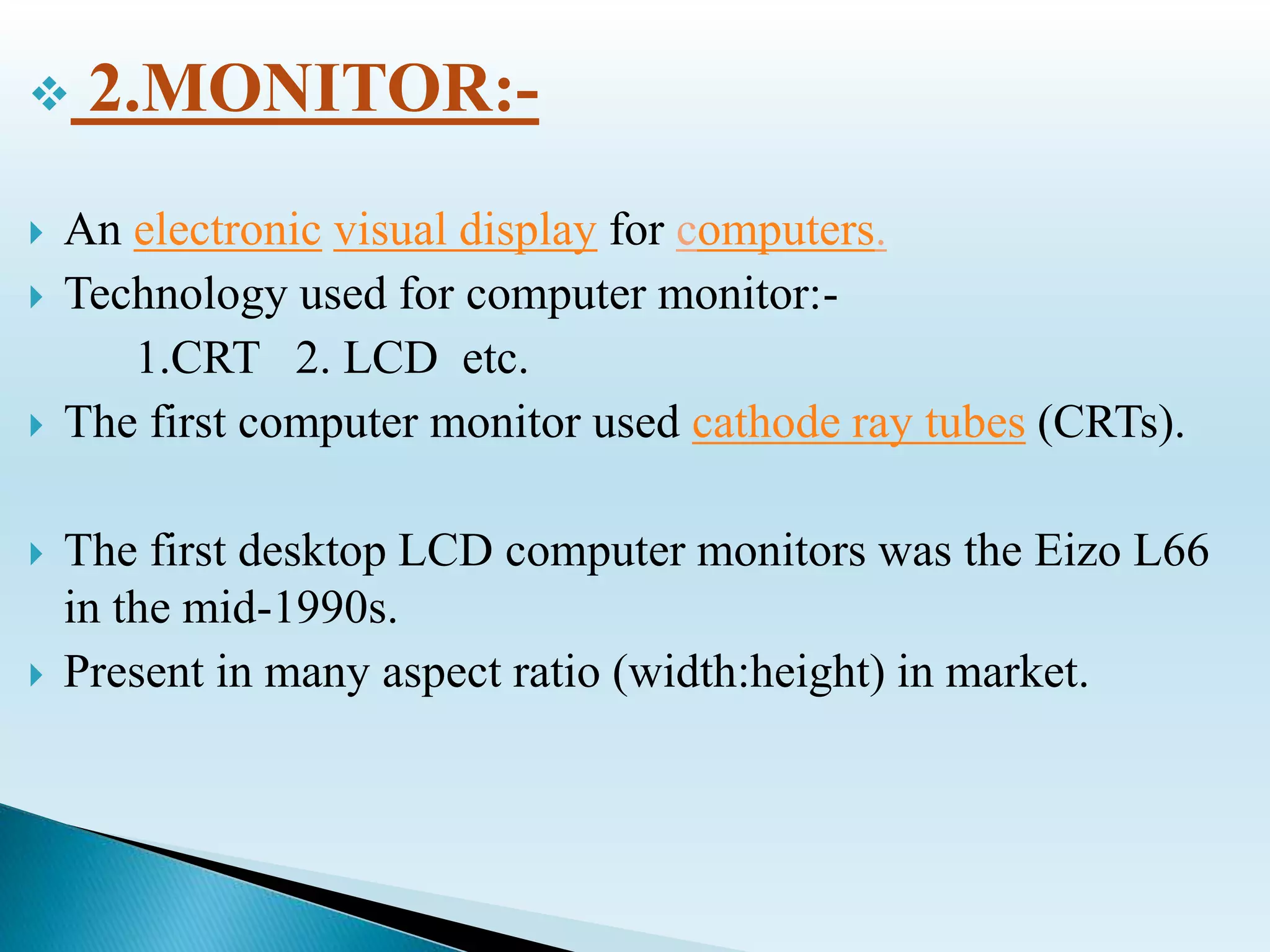 2.MONITOR:-

An electronic visual display for computers.

Technology used for computer monitor:-

1.CRT 2. LCD etc.

The first computer monitor used cathode ray tubes (CRTs).

The first desktop LCD computer monitors was the Eizo L66 in the mid-1990s.

Present in many aspect ratio (width:height) in market.